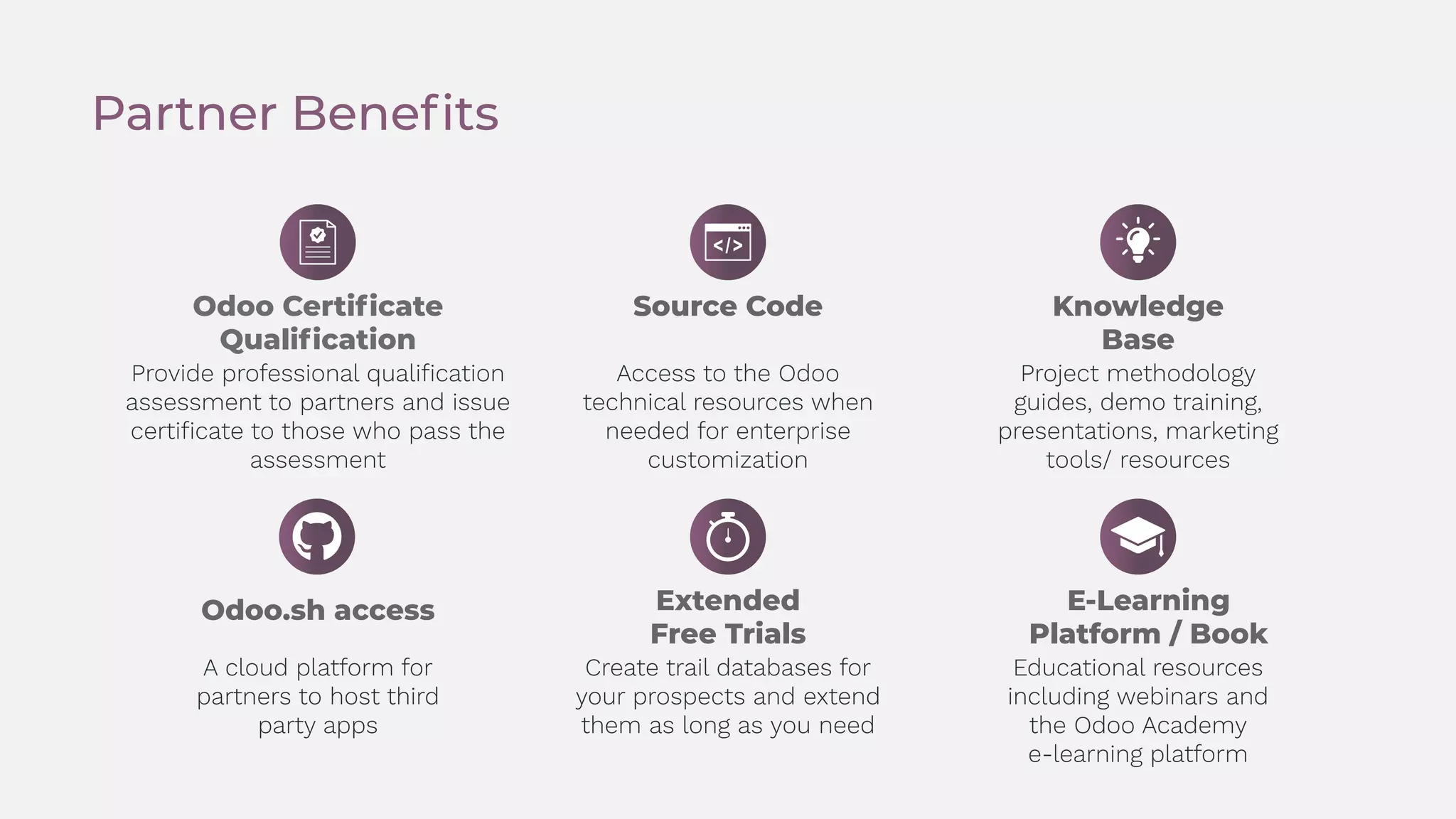 Partner Benefits

Odoo Certificate Qualification
Provide professional qualification assessment to partners and issue certificate to those who pass the assessment

Source Code
Access to the Odoo technical resources when needed for enterprise customization

Knowledge Base
Project methodology guides, demo training, presentations, marketing tools/ resources

Odoo.sh access
A cloud platform for partners to host third party apps

Extended Free Trials
Create trail databases for your prospects and extend them as long as you need

E-Learning Platform / Book
Educational resources including webinars and the Odoo Academy e-learning platform